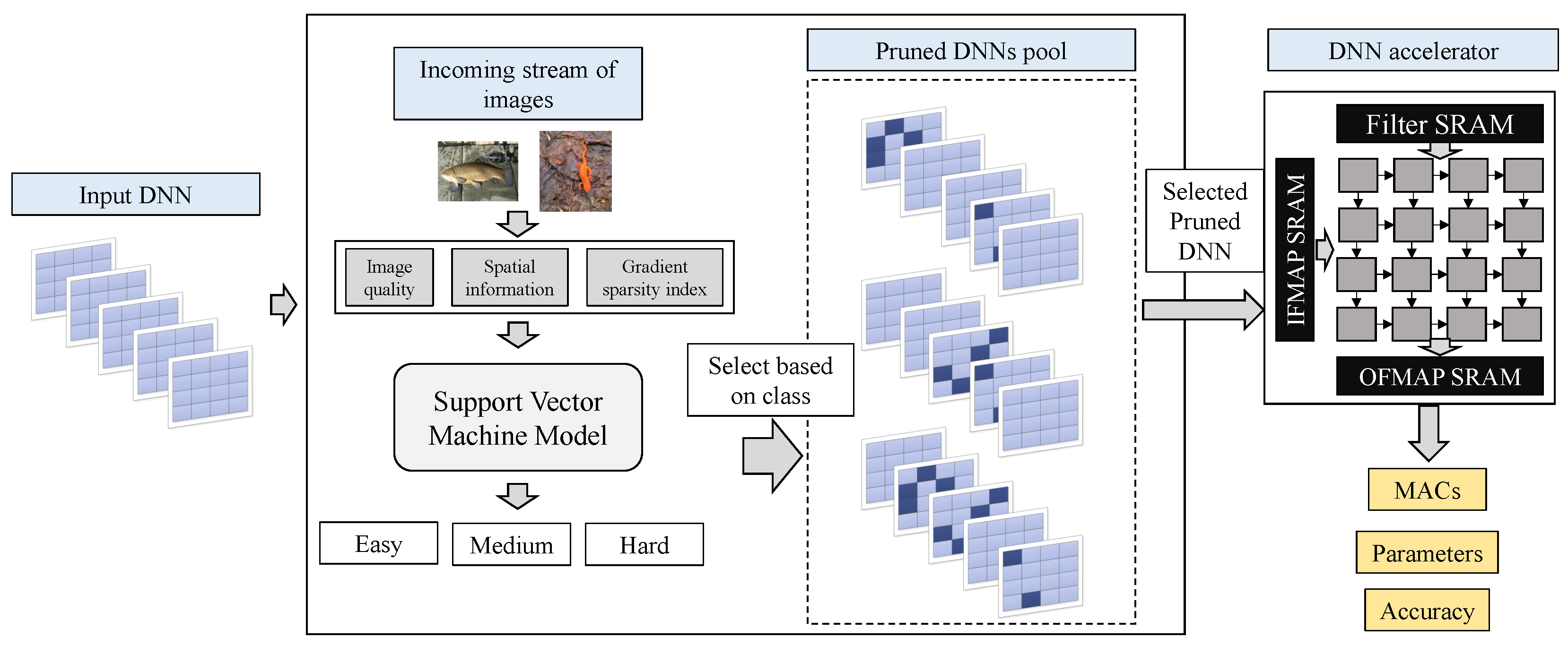 Input DNN

Incoming stream of images

Image quality

Spatial information

Gradient sparsity index

Support Vector Machine Model

Easy

Medium

Hard

Select based on class

Pruned DNNs pool

Selected Pruned DNN

DNN accelerator

Filter SRAM

IFMAP SRAM

OFMAP SRAM

MACs

Parameters

Accuracy